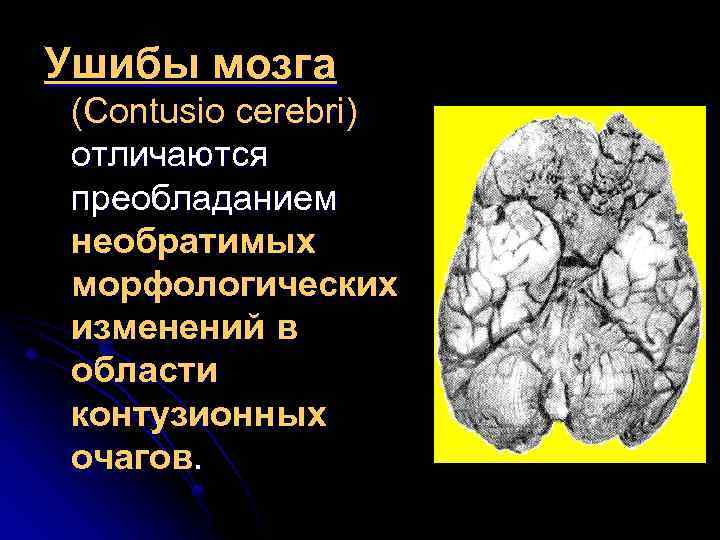 Ушибы мозга

(Contusio cerebri) отличаются преобладанием необратимых морфологических изменений в области контузионных очагов.